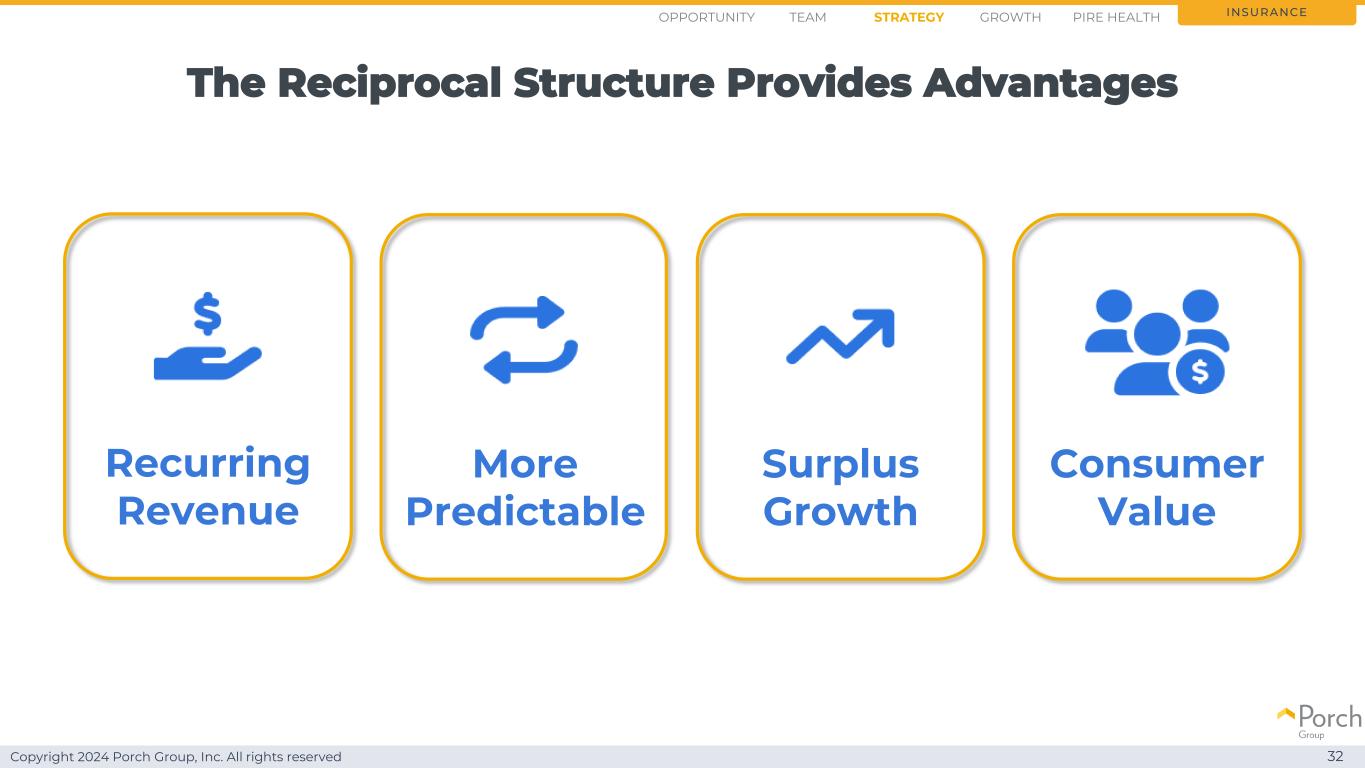 OPPORTUNITY TEAM STRATEGY GROWTH PIRE HEALTH INSURANCE

The Reciprocal Structure Provides Advantages

Recurring Revenue

More Predictable

Surplus Growth

Consumer Value

Porch Group

Copyright 2024 Porch Group, Inc. All rights reserved

32